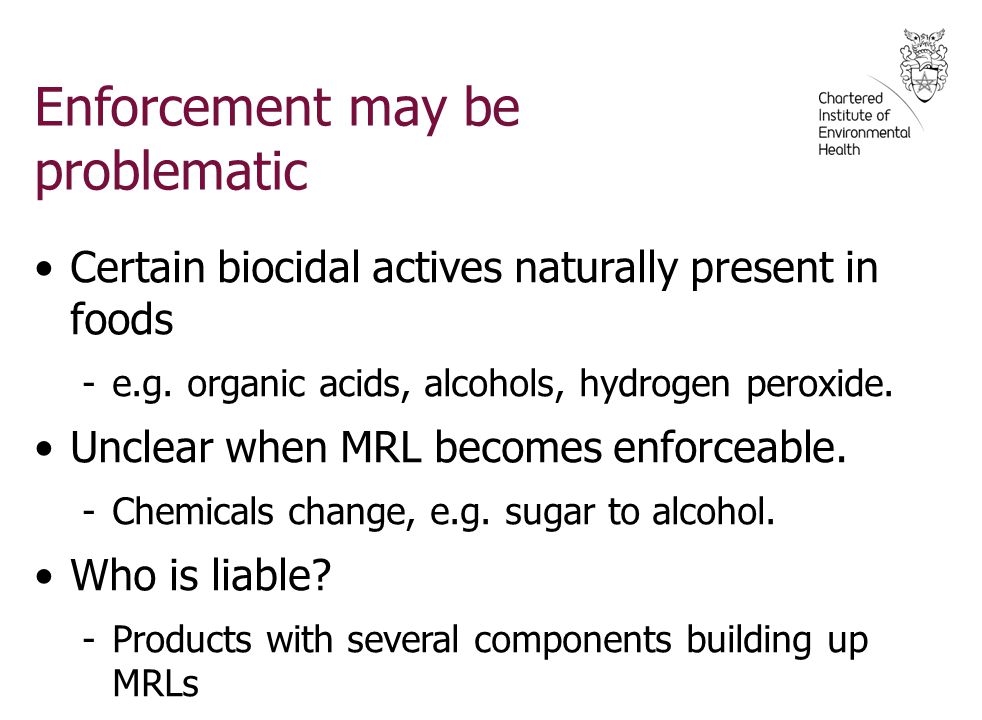 Enforcement may be problematic

Chartered Institute of Environmental Health

• Certain biocidal actives naturally present in foods
  - e.g. organic acids, alcohols, hydrogen peroxide.
• Unclear when MRL becomes enforceable.
  - Chemicals change, e.g. sugar to alcohol.
• Who is liable?
  - Products with several components building up MRLs